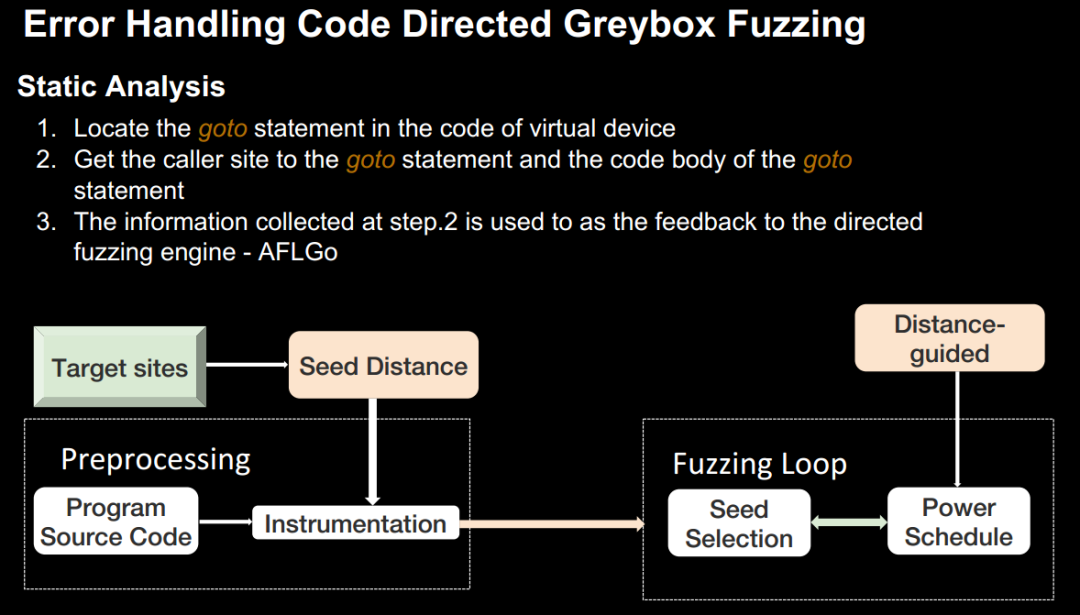 Error Handling Code Directed Greybox Fuzzing

Static Analysis

1. Locate the goto statement in the code of virtual device
2. Get the caller site to the goto statement and the code body of the goto statement
3. The information collected at step.2 is used to as the feedback to the directed fuzzing engine - AFLGo

Target sites

Seed Distance

Distance-guided

Preprocessing

Program Source Code

Instrumentation

Fuzzing Loop

Seed Selection

Power Schedule